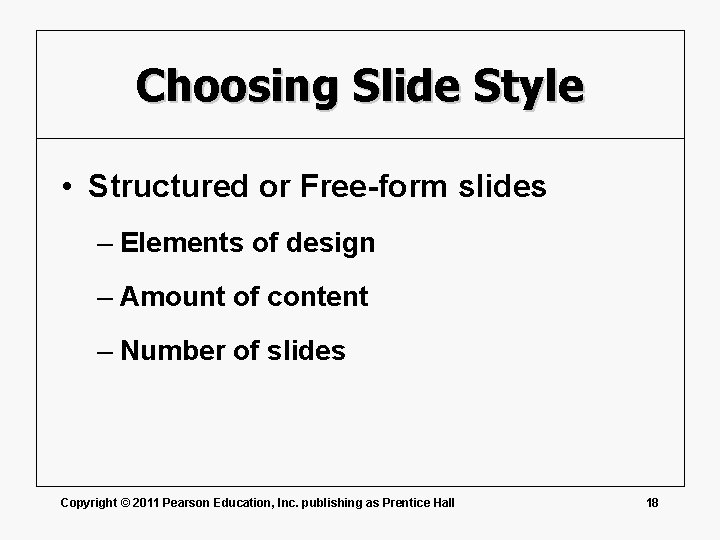 Choosing Slide Style

• Structured or Free-form slides

– Elements of design

– Amount of content

– Number of slides

Copyright © 2011 Pearson Education, Inc. publishing as Prentice Hall

18